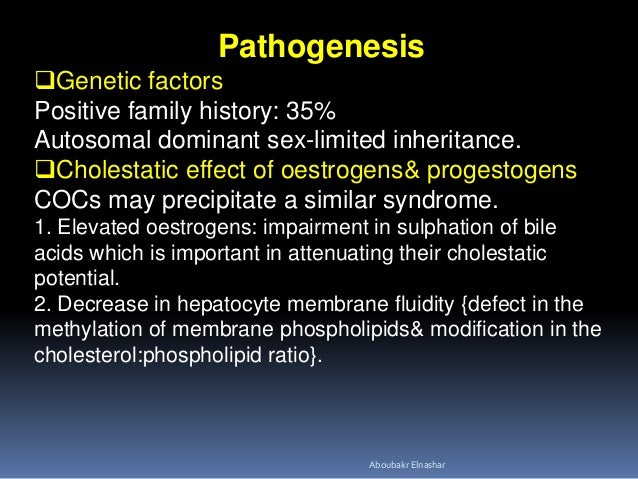 Pathogenesis

❑Genetic factors
Positive family history: 35%
Autosomal dominant sex-limited inheritance.

❑Cholestatic effect of oestrogens& progestogens
COCs may precipitate a similar syndrome.
1. Elevated oestrogens: impairment in sulphation of bile acids which is important in attenuating their cholestatic potential.
2. Decrease in hepatocyte membrane fluidity {defect in the methylation of membrane phospholipids& modification in the cholesterol:phospholipid ratio}.

Aboubakr Elnashar